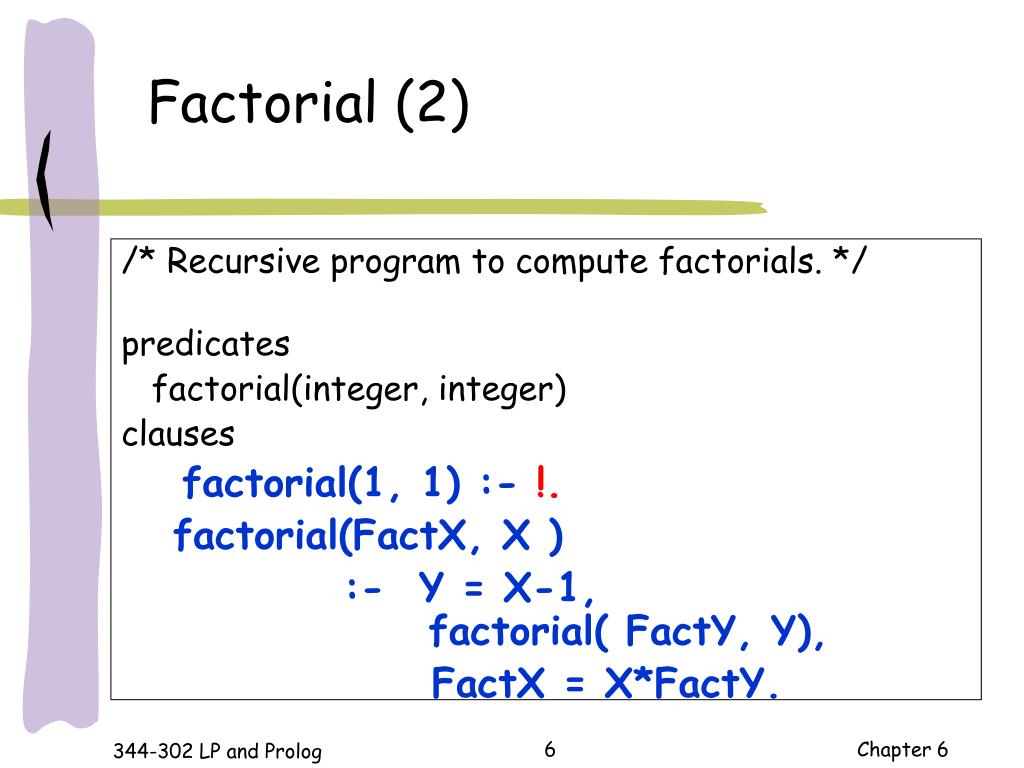 Factorial (2)

/* Recursive program to compute factorials. */

predicates
factorial(integer, integer)
clauses
factorial(1, 1) :- !.
factorial(FactX, X )
:- Y = X-1,
factorial( FactY, Y),
FactX = X*FactY.

344-302 LP and Prolog

6

Chapter 6